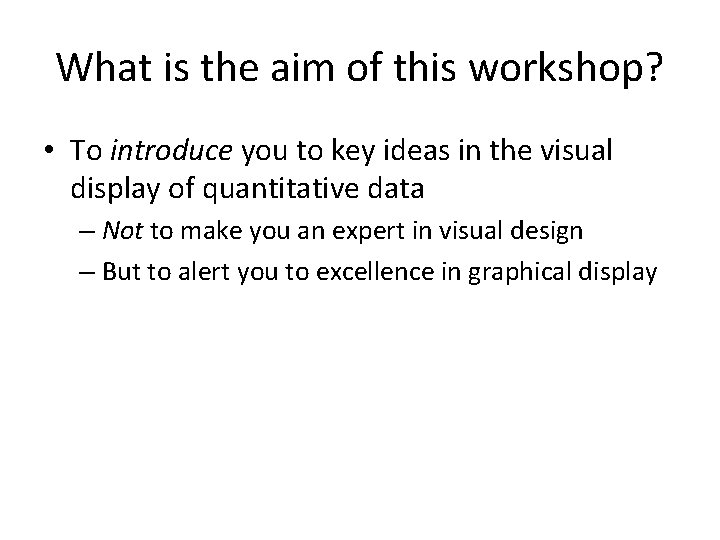 What is the aim of this workshop?

• To introduce you to key ideas in the visual display of quantitative data

– Not to make you an expert in visual design

– But to alert you to excellence in graphical display